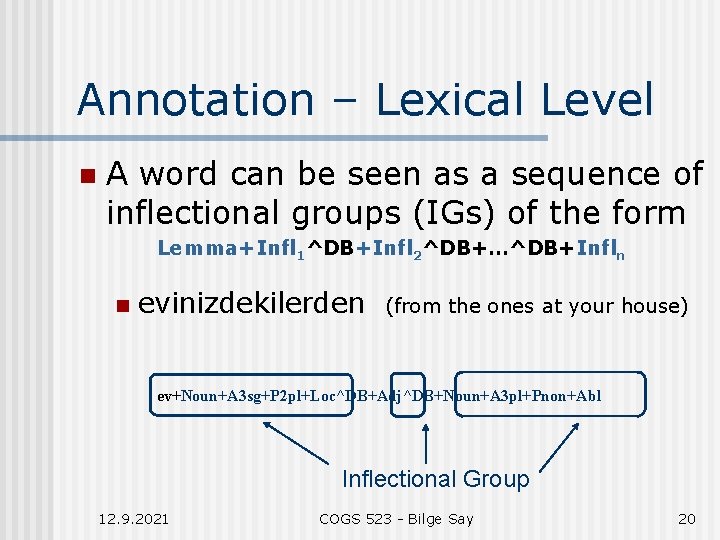 Annotation – Lexical Level

A word can be seen as a sequence of inflectional groups (IGs) of the form

Lemma+Infl$_1$^DB+Infl$_2$^DB+…^DB+Infl$_n$

evinizdekilerden (from the ones at your house)

ev+Noun+A3sg+P2pl+Loc^DB+Adj^DB+Noun+A3pl+Pnon+Abl

Inflectional Group

12.9.2021

COGS 523 - Bilge Say

20